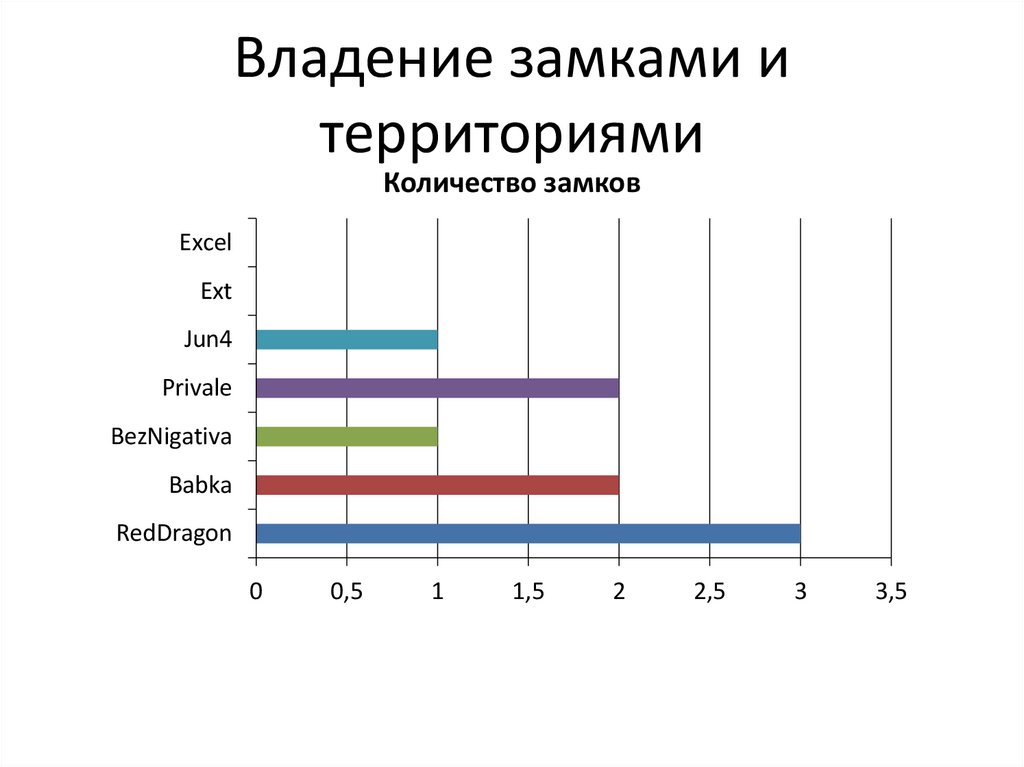 Владение замками и территориями

Количество замков

Excel
Ext
Jun4
Privale
BezNigativa
Babka
RedDragon

0
0,5
1
1,5
2
2,5
3
3,5